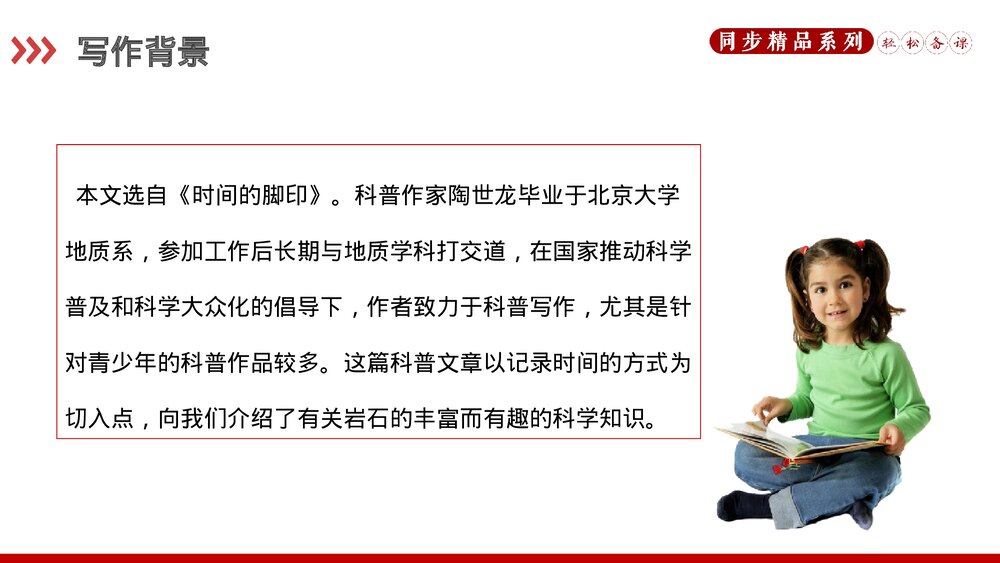 写作背景

同步精品系列 轻松备课

本文选自《时间的脚印》。科普作家陶世龙毕业于北京大学地质系，参加工作后长期与地质学科打交道，在国家推动科学普及和科学大众化的倡导下，作者致力于科普写作，尤其是针对青少年的科普作品较多。这篇科普文章以记录时间的方式为切入点，向我们介绍了有关岩石的丰富而有趣的科学知识。